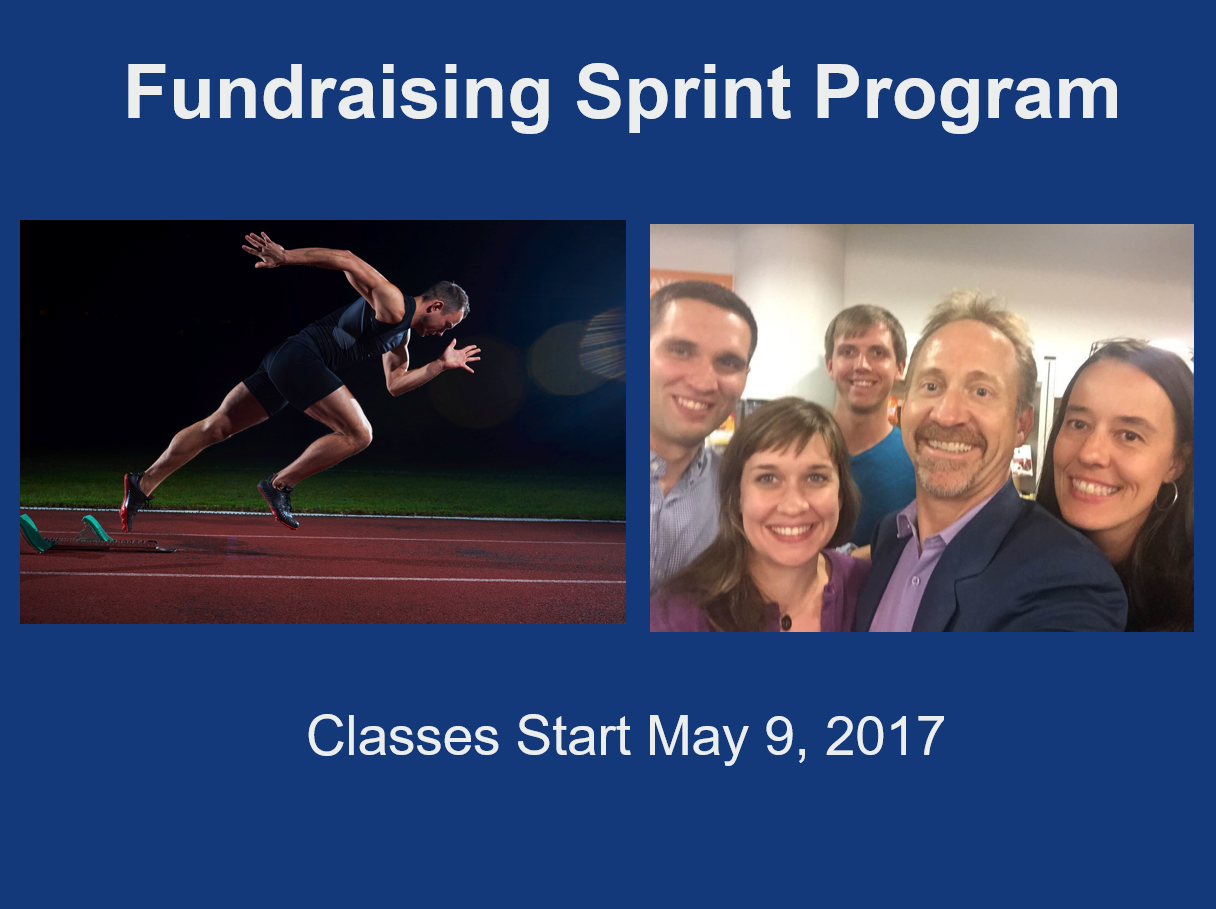 Fundraising Sprint Program

Classes Start May 9, 2017